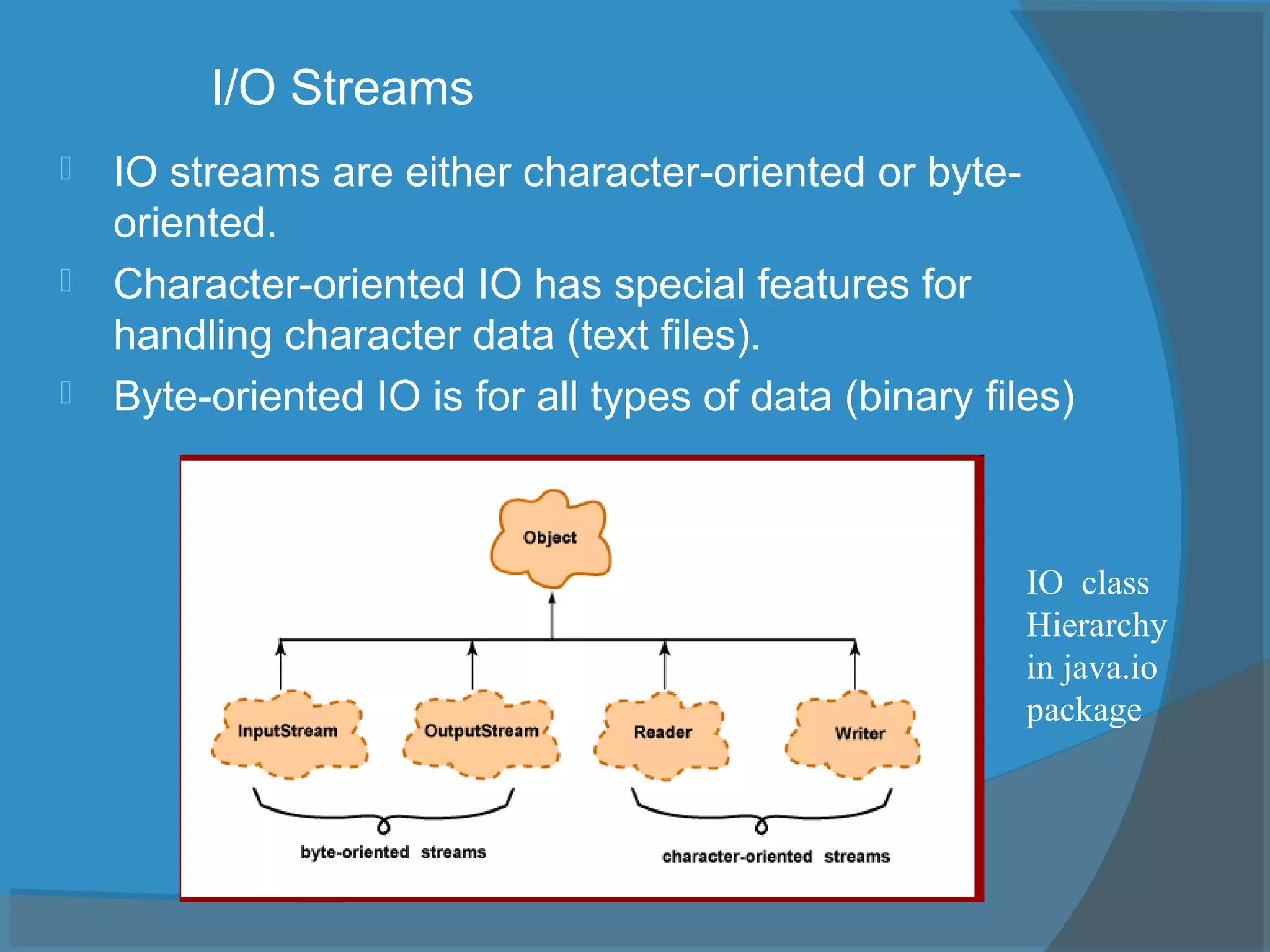 I/O Streams

IO streams are either character-oriented or byte-oriented.

Character-oriented IO has special features for handling character data (text files).

Byte-oriented IO is for all types of data (binary files)

Object

InputStream

OutputStream

Reader

Writer

byte-oriented streams

character-oriented streams

IO class Hierarchy in java.io package